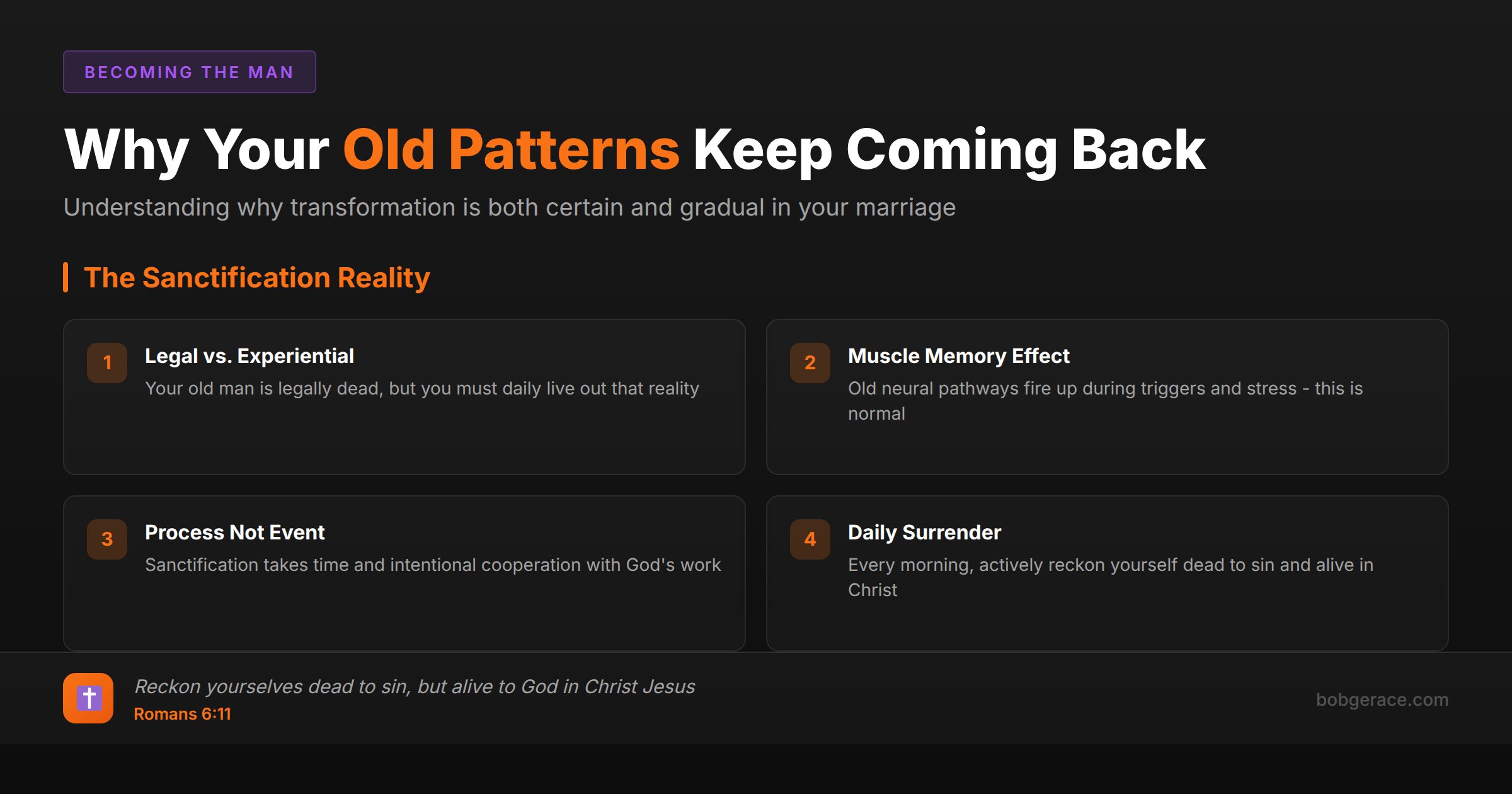 BECOMING THE MAN

Why Your Old Patterns Keep Coming Back

Understanding why transformation is both certain and gradual in your marriage

The Sanctification Reality

1
Legal vs. Experiential
Your old man is legally dead, but you must daily live out that reality

2
Muscle Memory Effect
Old neural pathways fire up during triggers and stress - this is normal

3
Process Not Event
Sanctification takes time and intentional cooperation with God's work

4
Daily Surrender
Every morning, actively reckon yourself dead to sin and alive in Christ

Reckon yourselves dead to sin, but alive to God in Christ Jesus
Romans 6:11

bobgerace.com